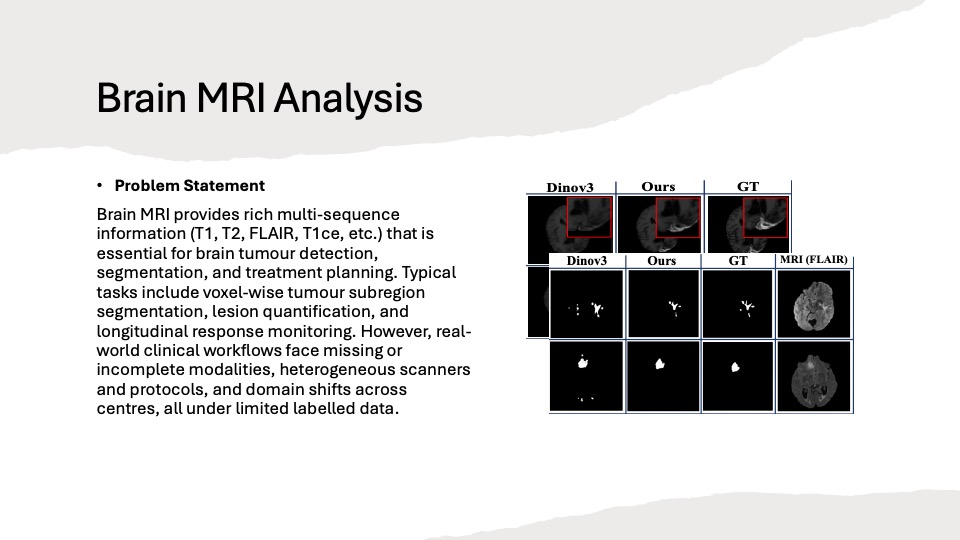 Brain MRI Analysis

• **Problem Statement**

Brain MRI provides rich multi-sequence information (T1, T2, FLAIR, T1ce, etc.) that is essential for brain tumour detection, segmentation, and treatment planning. Typical tasks include voxel-wise tumour subregion segmentation, lesion quantification, and longitudinal response monitoring. However, real-world clinical workflows face missing or incomplete modalities, heterogeneous scanners and protocols, and domain shifts across centres, all under limited labelled data.

Dinov3 Ours GT

Dinov3 Ours GT MRI (FLAIR)